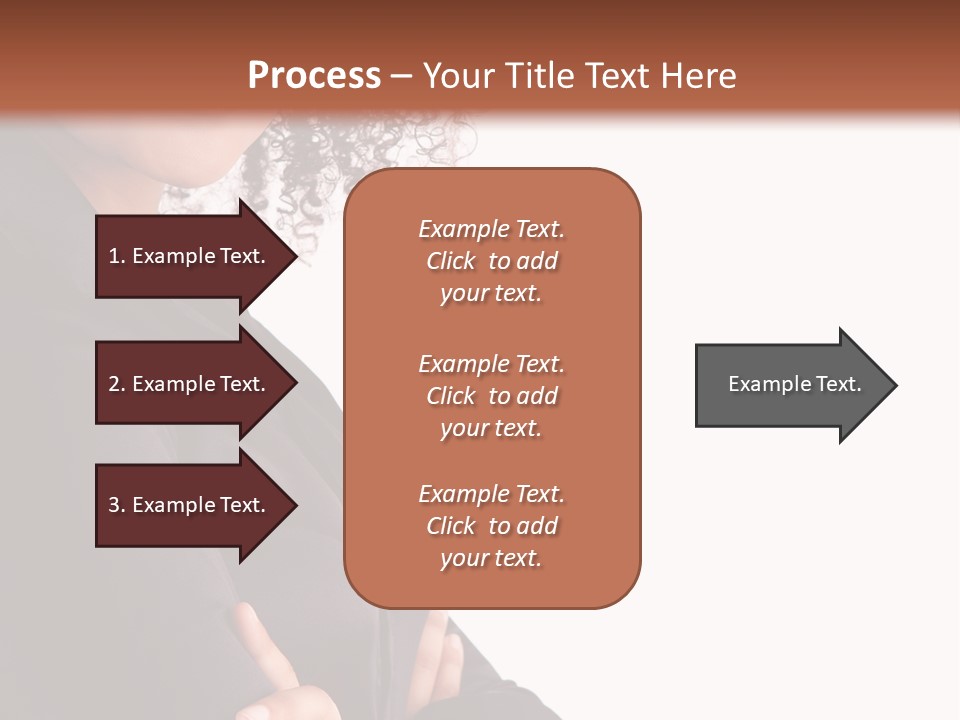 Process – Your Title Text Here

1. Example Text.

2. Example Text.

3. Example Text.

Example Text. Click to add your text.

Example Text. Click to add your text.

Example Text. Click to add your text.

Example Text.